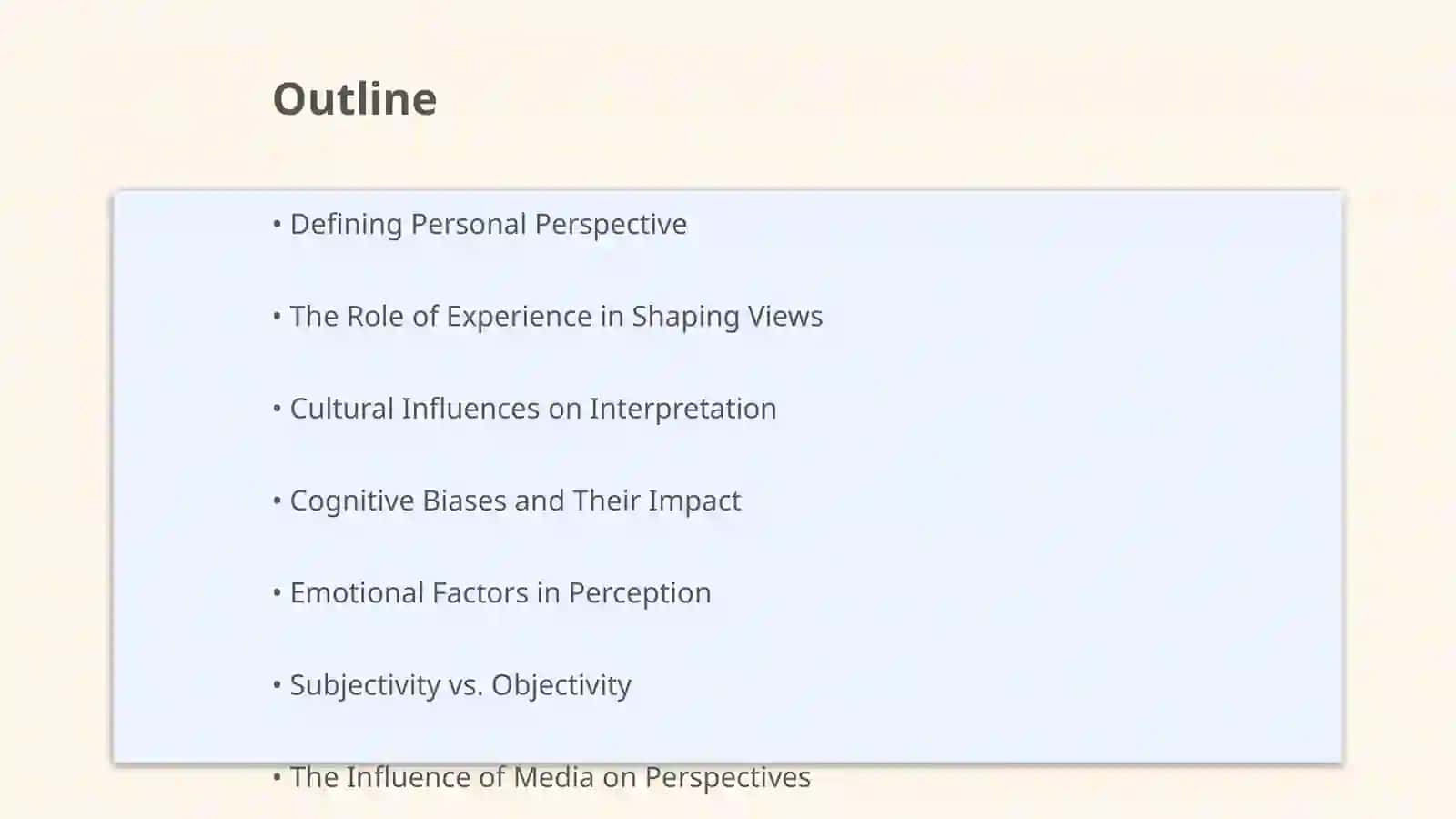 Outline

• Defining Personal Perspective

• The Role of Experience in Shaping Views

• Cultural Influences on Interpretation

• Cognitive Biases and Their Impact

• Emotional Factors in Perception

• Subjectivity vs. Objectivity

• The Influence of Media on Perspectives